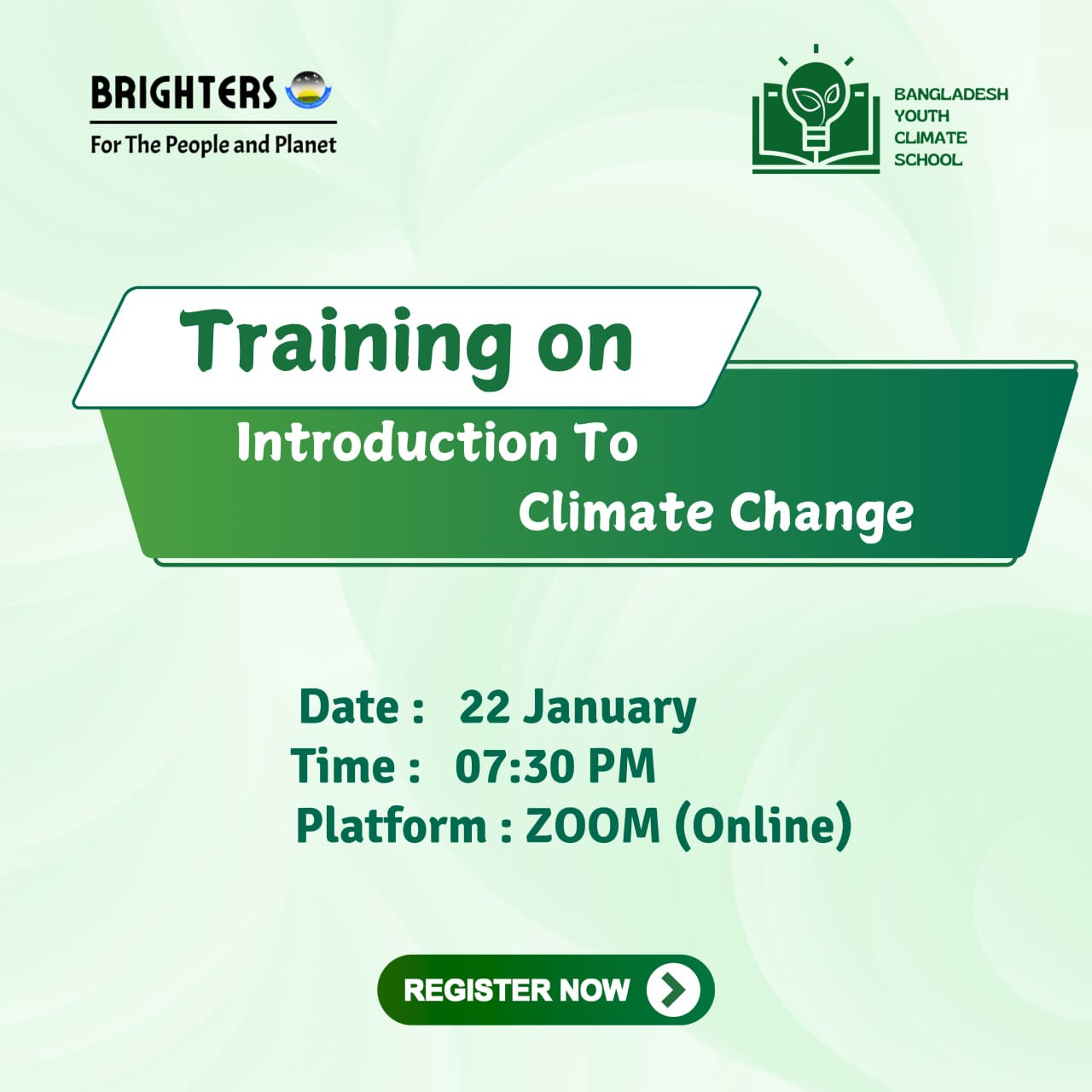 BRIGHTERS
For The People and Planet

BANGLADESH YOUTH CLIMATE SCHOOL

Training on
Introduction To Climate Change

Date : 22 January
Time : 07:30 PM
Platform : ZOOM (Online)

REGISTER NOW